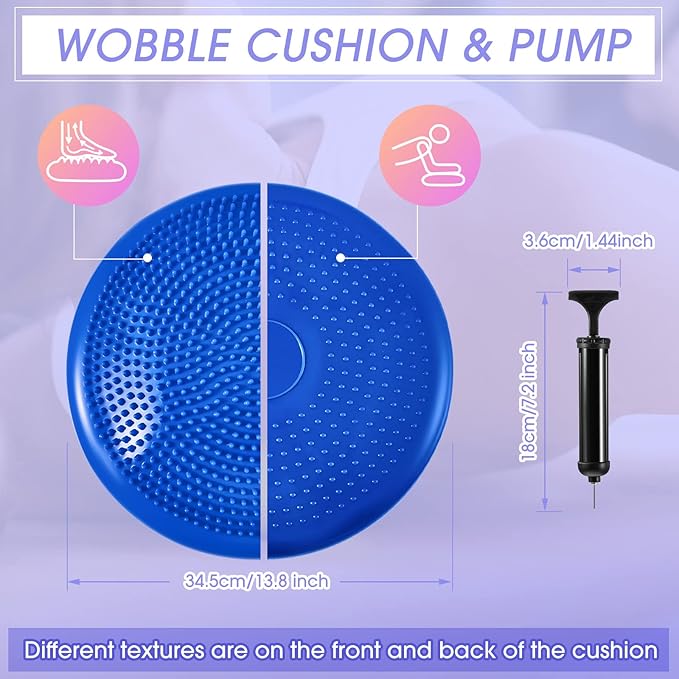 WOBBLE CUSHION & PUMP

3.6cm/1.44inch

18cm/7.2 inch

34.5cm/13.8 inch

Different textures are on the front and back of the cushion